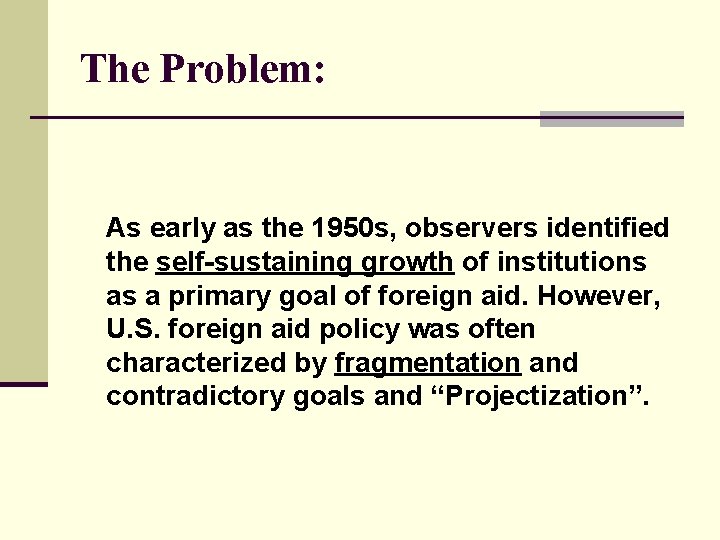 The Problem:

As early as the 1950s, observers identified the self-sustaining growth of institutions as a primary goal of foreign aid. However, U.S. foreign aid policy was often characterized by fragmentation and contradictory goals and “Projectization”.